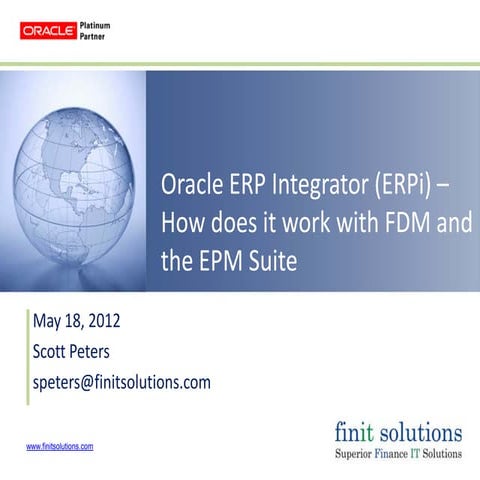 ORACLE Platinum Partner

Oracle ERP Integrator (ERPi) – How does it work with FDM and the EPM Suite

May 18, 2012

Scott Peters

speters@finitsolutions.com

www.finitsolutions.com

finit solutions
Superior Finance IT Solutions